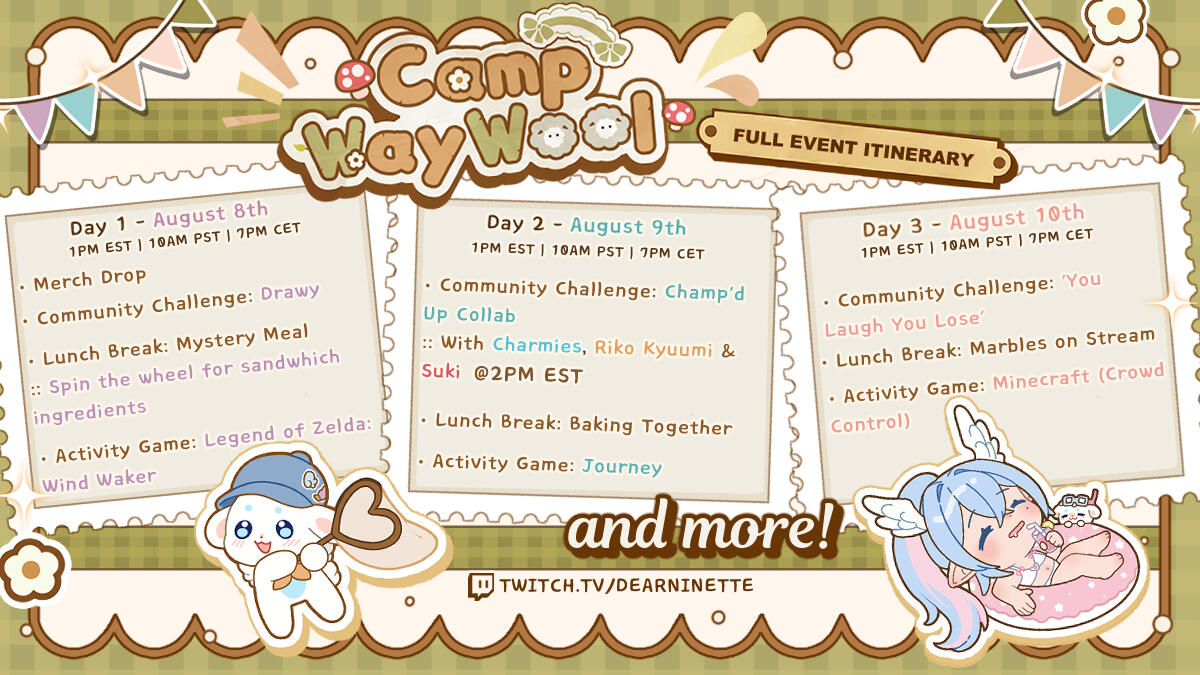 Camp WayWool

FULL EVENT ITINERARY

Day 1 - August 8th
1PM EST | 10AM PST | 7PM CET

• Merch Drop
• Community Challenge: Drawy
• Lunch Break: Mystery Meal
:: Spin the wheel for sandwhich ingredients
• Activity Game: Legend of Zelda: Wind Waker

Day 2 - August 9th
1PM EST | 10AM PST | 7PM CET

• Community Challenge: Champ'd Up Collab
:: With Charmies, Riko Kyuumi & Suki @2PM EST
• Lunch Break: Baking Together
• Activity Game: Journey

Day 3 - August 10th
1PM EST | 10AM PST | 7PM CET

• Community Challenge: 'You Laugh You Lose'
• Lunch Break: Marbles on Stream
• Activity Game: Minecraft (Crowd Control)

and more!

TWITCH.TV/DEARNINETTE